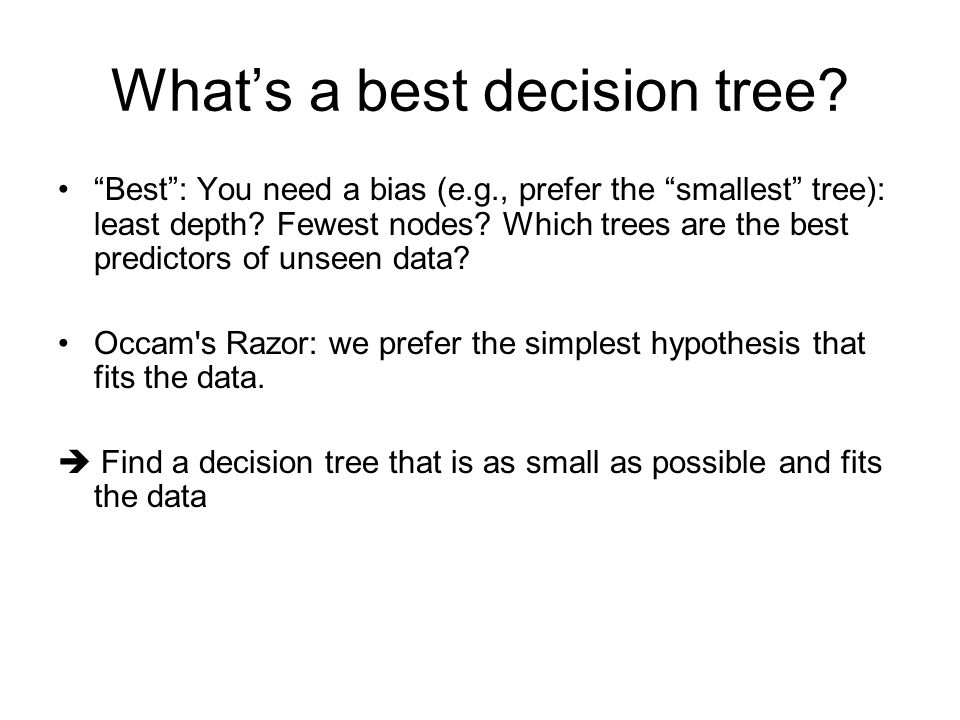 What’s a best decision tree?

• “Best”: You need a bias (e.g., prefer the “smallest” tree): least depth? Fewest nodes? Which trees are the best predictors of unseen data?

• Occam's Razor: we prefer the simplest hypothesis that fits the data.

➔ Find a decision tree that is as small as possible and fits the data